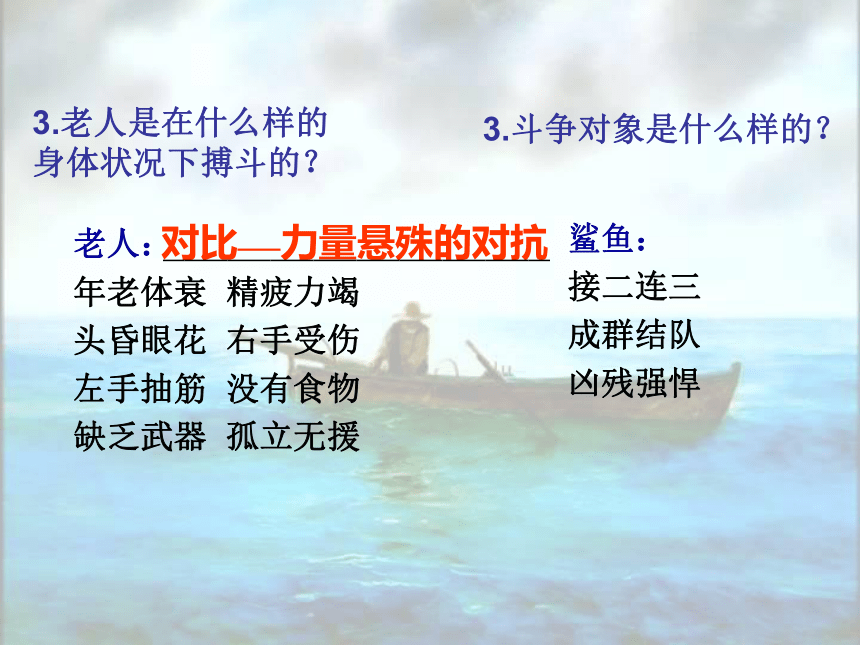 3.老人是在什么样的身体状况下搏斗的？

3.斗争对象是什么样的？

老人：对比—力量悬殊的对抗

年老体衰 精疲力竭
头昏眼花 右手受伤
左手抽筋 没有食物
缺乏武器 孤立无援

鲨鱼：
接二连三
成群结队
凶残强悍